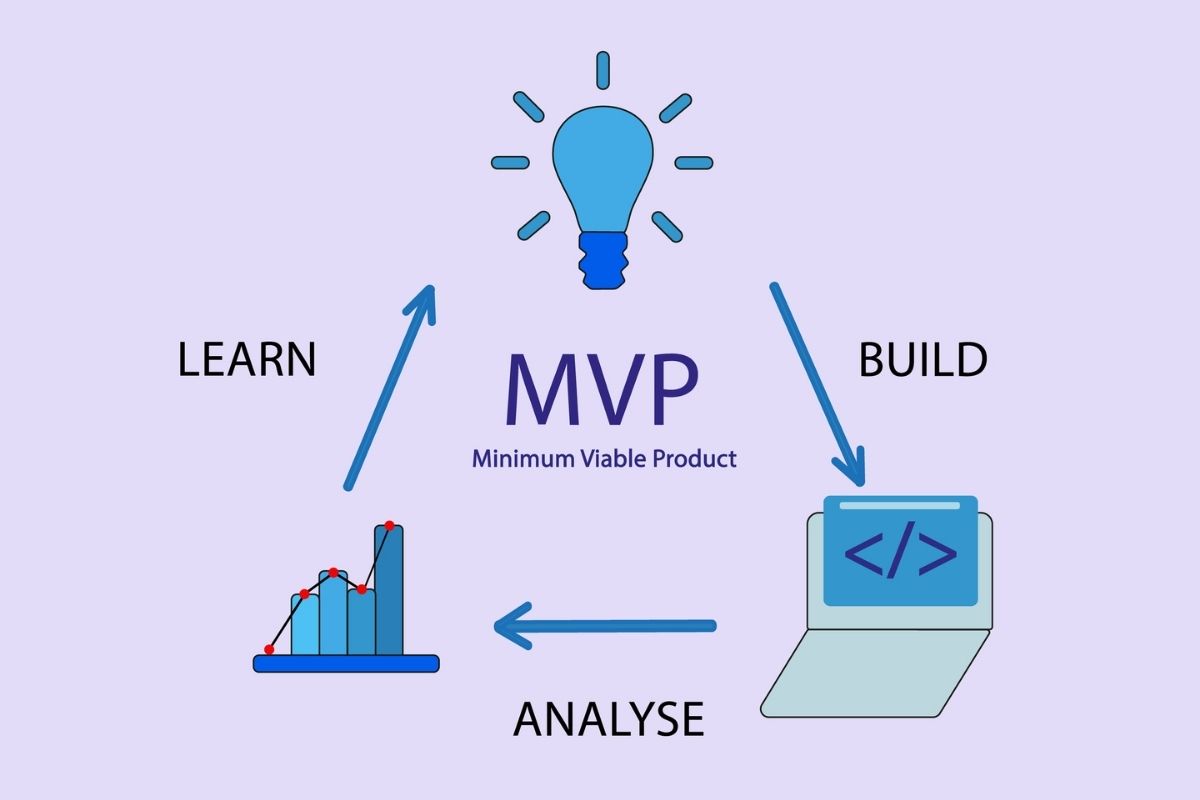 LEARN

MVP
Minimum Viable Product

BUILD

</>

ANALYSE